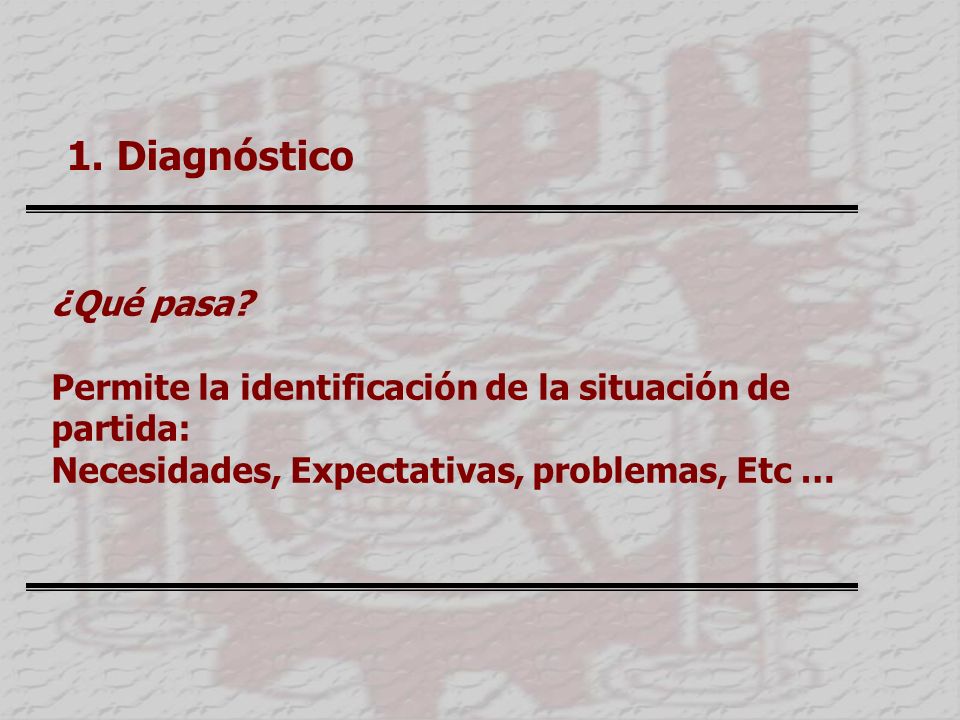 1. Diagnóstico

¿Qué pasa?

Permite la identificación de la situación de partida:
Necesidades, Expectativas, problemas, Etc …